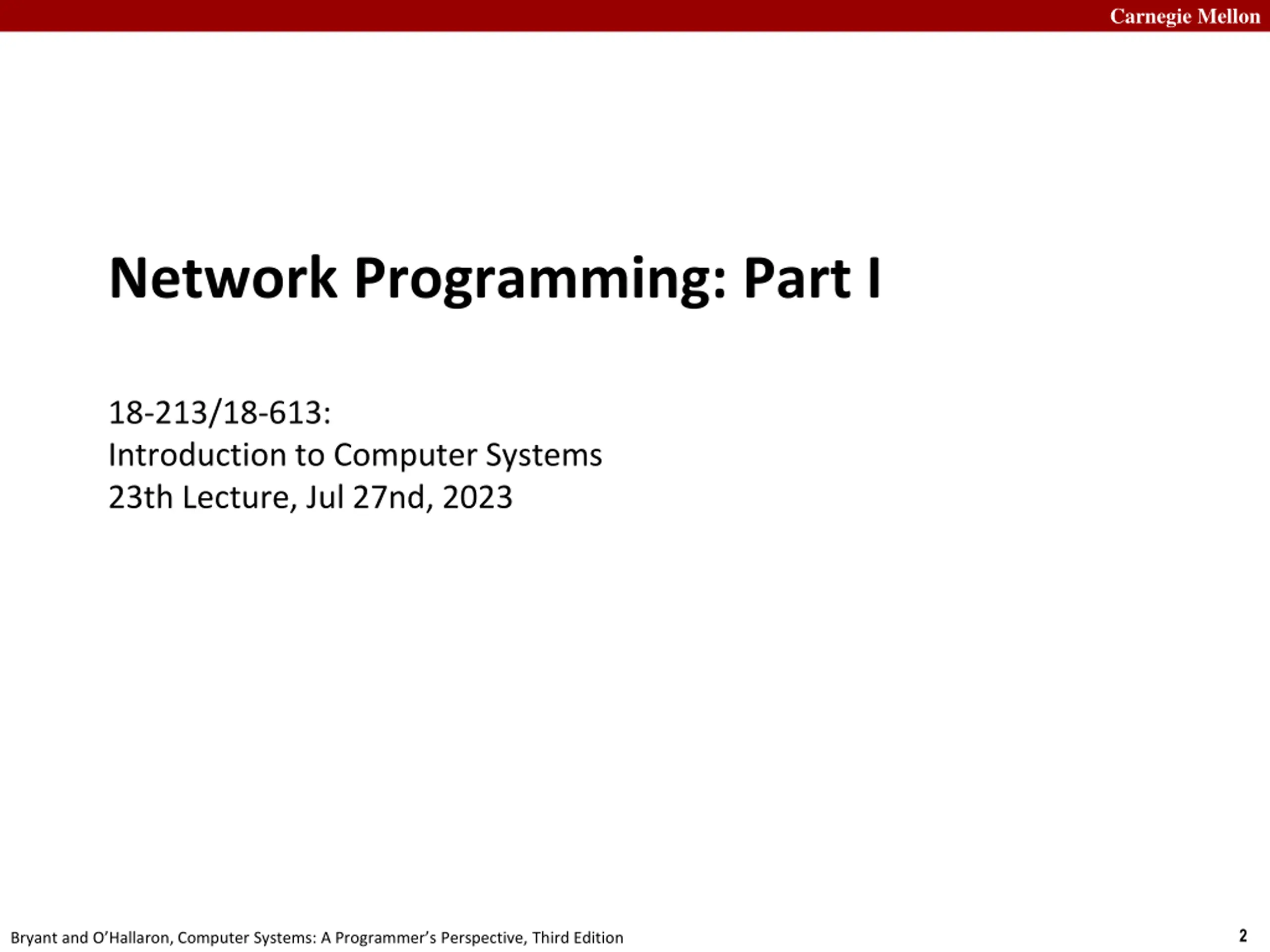 Carnegie Mellon

Network Programming: Part I

18-213/18-613:
Introduction to Computer Systems
23th Lecture, Jul 27nd, 2023

Bryant and O'Hallaron, Computer Systems: A Programmer's Perspective, Third Edition

2